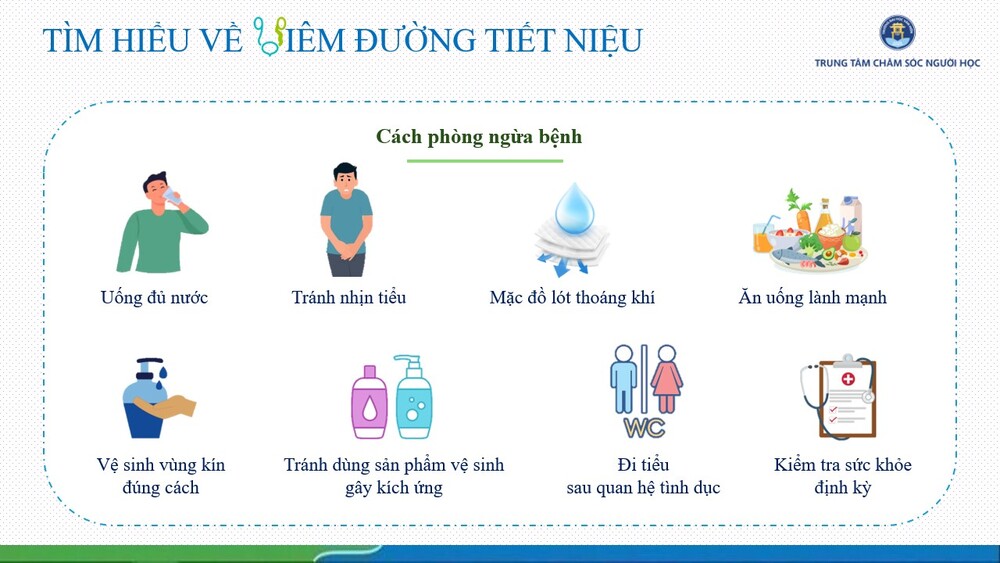 TÌM HIỂU VỀ VIÊM ĐƯỜNG TIẾT NIỆU

TRUNG TÂM CHĂM SÓC NGƯỜI HỌC

Cách phòng ngừa bệnh

Uống đủ nước

Tránh nhịn tiểu

Mặc đồ lót thoáng khí

Ăn uống lành mạnh

Vệ sinh vùng kín đúng cách

Tránh dùng sản phẩm vệ sinh gây kích ứng

WC

Đi tiểu sau quan hệ tình dục

Kiểm tra sức khỏe định kỳ